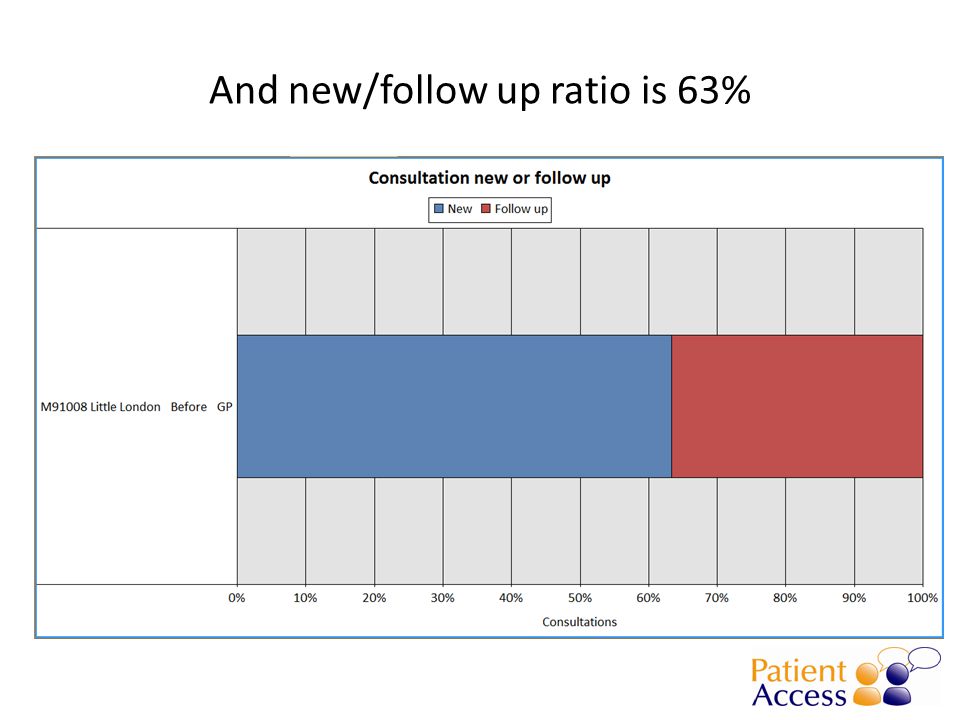 And new/follow up ratio is 63%

Consultation new or follow up

New Follow up

M91008 Little London Before GP

0% 10% 20% 30% 40% 50% 60% 70% 80% 90% 100%

Consultations

Patient Access